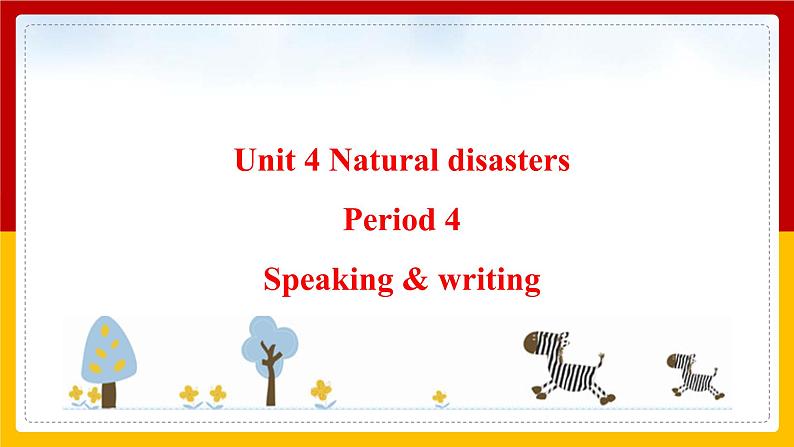 Unit 4 Natural disasters

Period 4

Speaking & writing